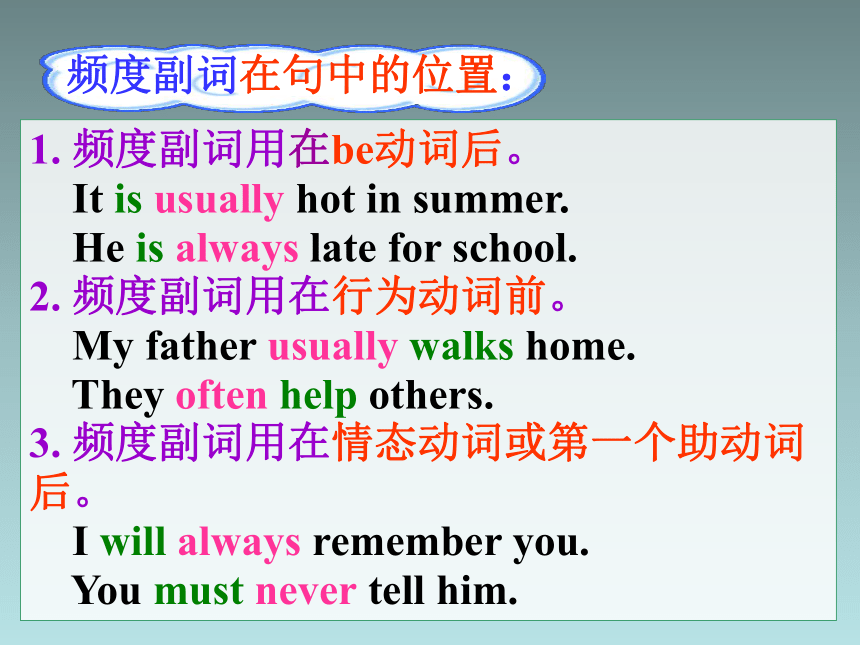 频度副词在句中的位置：

1. 频度副词用在be动词后。
It is usually hot in summer.
He is always late for school.

2. 频度副词用在行为动词前。
My father usually walks home.
They often help others.

3. 频度副词用在情态动词或第一个助动词后。
I will always remember you.
You must never tell him.